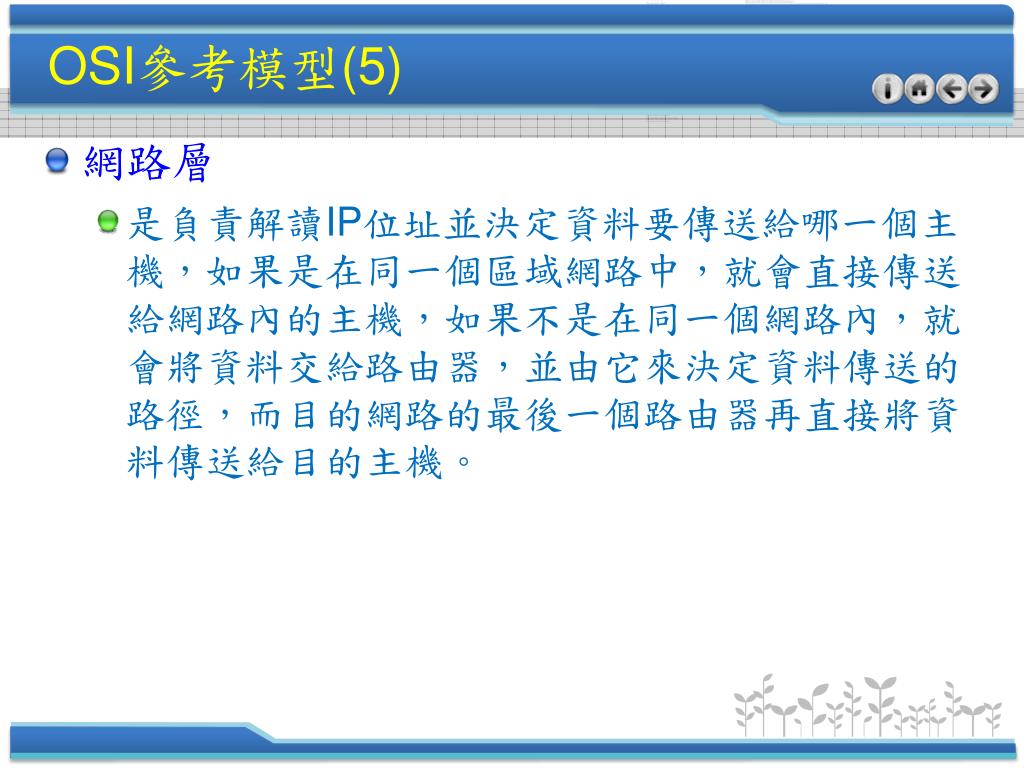 OSI參考模型(5)

網路層

是負責解讀IP位址並決定資料要傳送給哪一個主機，如果是在同一個區域網路中，就會直接傳送給網路內的主機，如果不是在同一個網路內，就會將資料交給路由器，並由它來決定資料傳送的路徑，而目的網路的最後一個路由器再直接將資料傳送給目的主機。